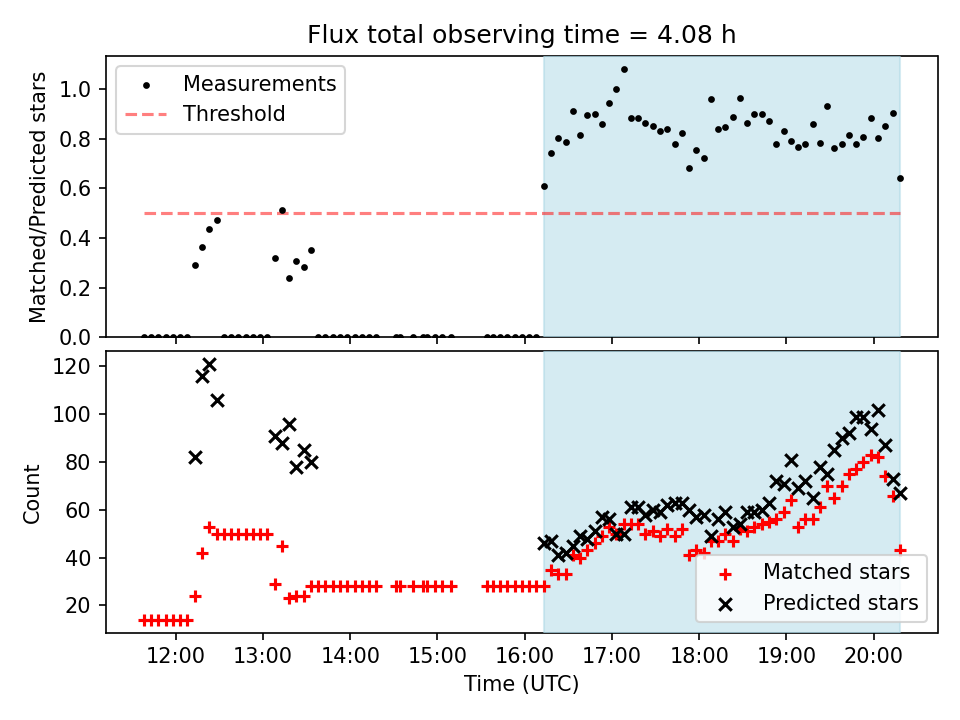 Flux total observing time = 4.08 h

Measurements
Threshold

Matched/Predicted stars

1.0
0.8
0.6
0.4
0.2
0.0

Count

120
100
80
60
40
20

Matched stars
Predicted stars

12:00 13:00 14:00 15:00 16:00 17:00 18:00 19:00 20:00

Time (UTC)